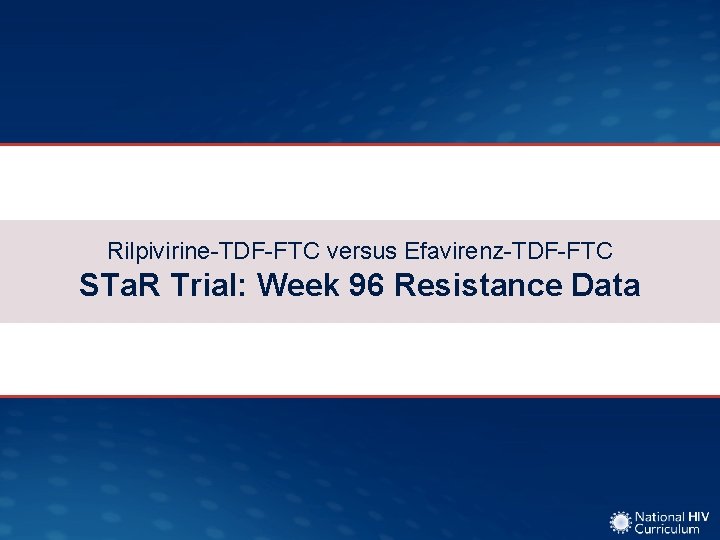 Rilpivirine-TDF-FTC versus Efavirenz-TDF-FTC

STaR Trial: Week 96 Resistance Data

National HIV Curriculum